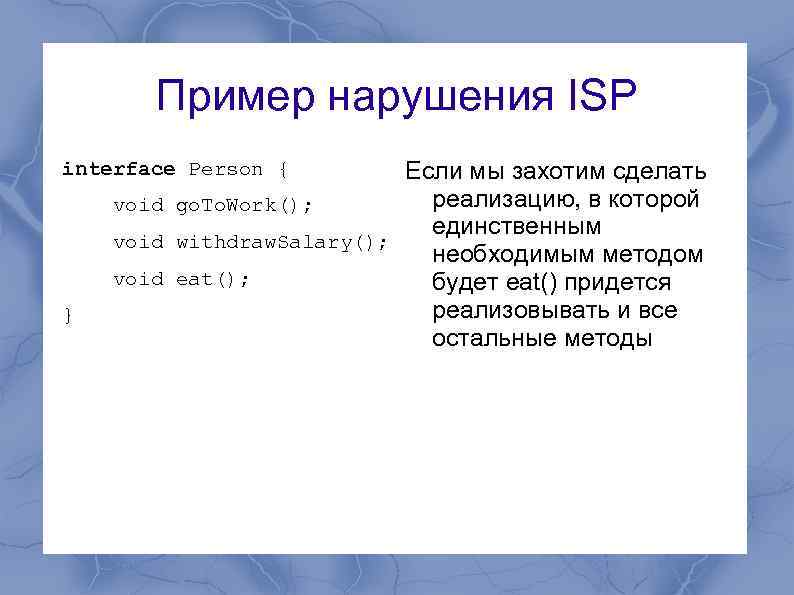 Пример нарушения ISP

interface Person {
    void goToWork();
    void withdrawSalary();
    void eat();
}

Если мы захотим сделать реализацию, в которой единственным необходимым методом будет eat() придется реализовывать и все остальные методы